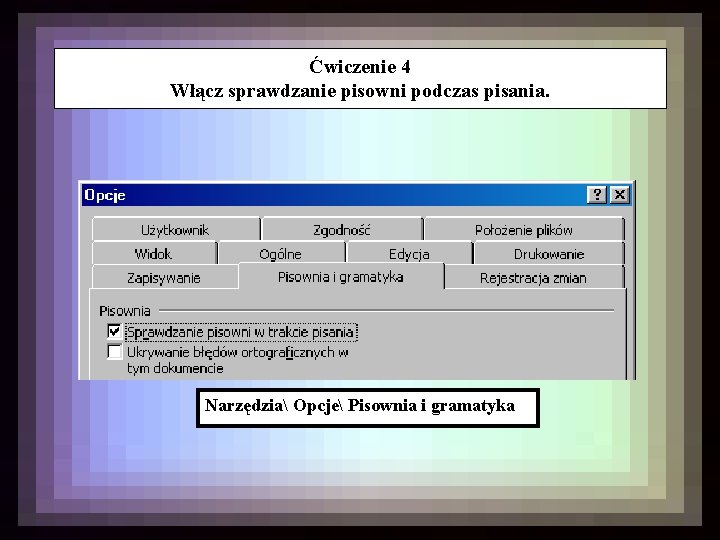 Ćwiczenie 4
Włącz sprawdzanie pisowni podczas pisania.

Opcje

?

Użytkownik

Zgodność

Położenie plików

Widok

Ogólne

Edycja

Drukowanie

Zapisywanie

Pisownia i gramatyka

Rejestracja zmian

Pisownia

Sprawdzanie pisowni w trakcie pisania

Ukrywanie błędów ortograficznych w tym dokumencie

Narzędzia\ Opcje\ Pisownia i gramatyka